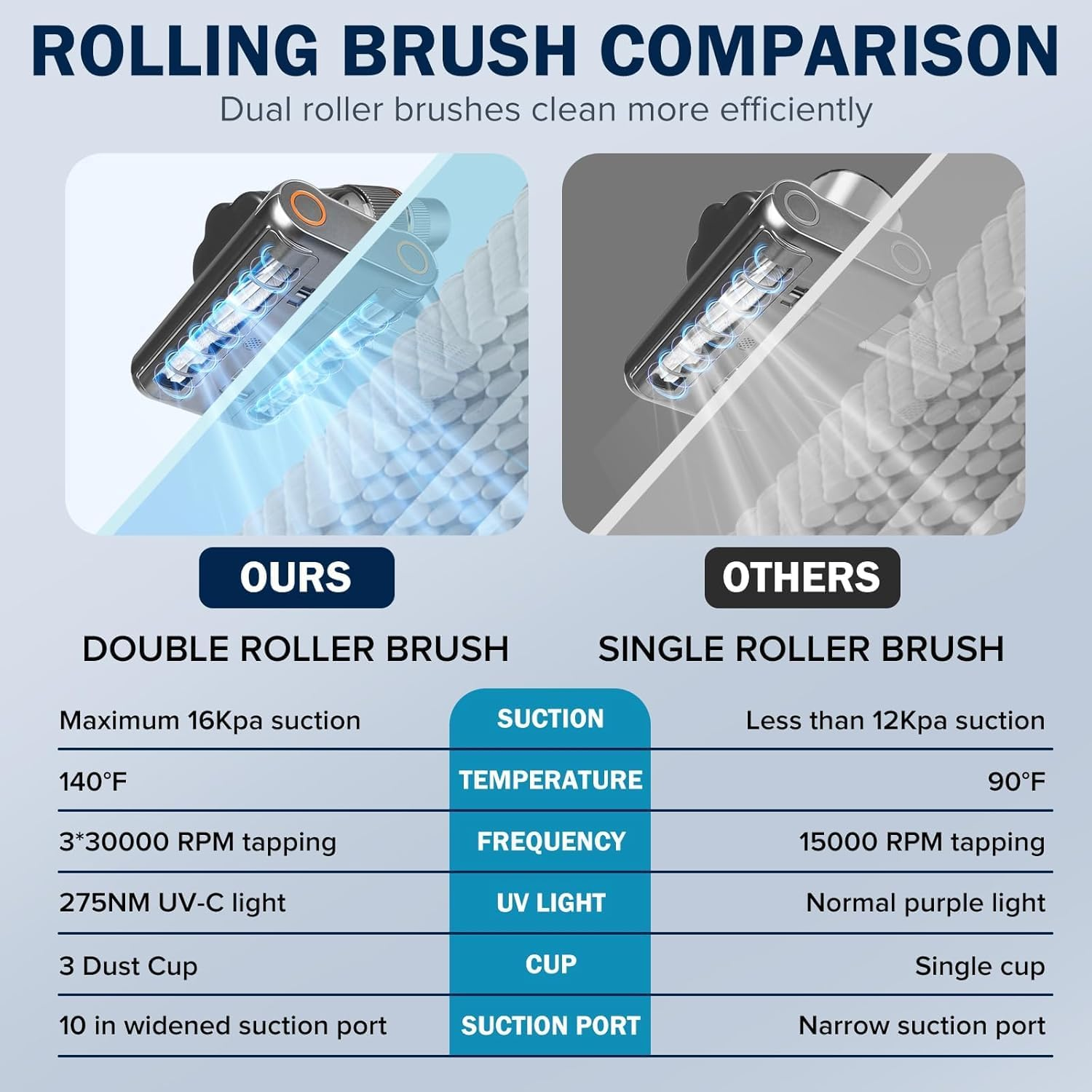 ROLLING BRUSH COMPARISON

Dual roller brushes clean more efficiently

OURS

DOUBLE ROLLER BRUSH

OTHERS

SINGLE ROLLER BRUSH

| | | |
|---|---|---|
| Maximum 16Kpa suction | SUCTION | Less than 12Kpa suction |
| 140°F | TEMPERATURE | 90°F |
| 3*30000 RPM tapping | FREQUENCY | 15000 RPM tapping |
| 275NM UV-C light | UV LIGHT | Normal purple light |
| 3 Dust Cup | CUP | Single cup |
| 10 in widened suction port | SUCTION PORT | Narrow suction port |